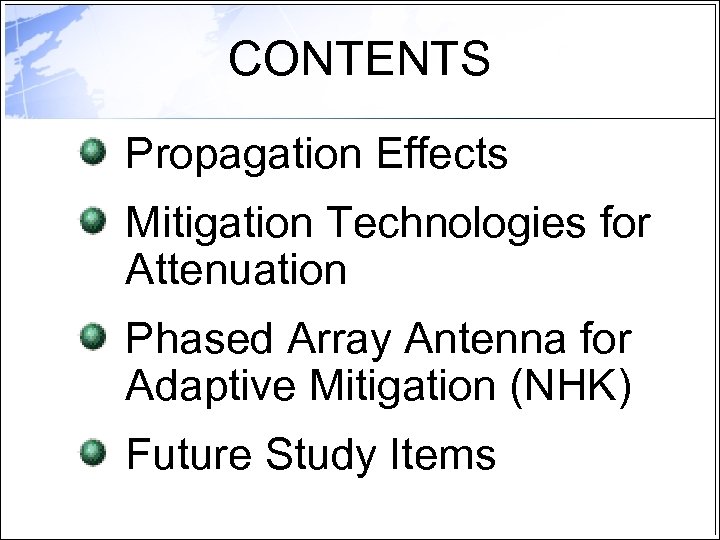 CONTENTS

Propagation Effects

Mitigation Technologies for Attenuation

Phased Array Antenna for Adaptive Mitigation (NHK)

Future Study Items